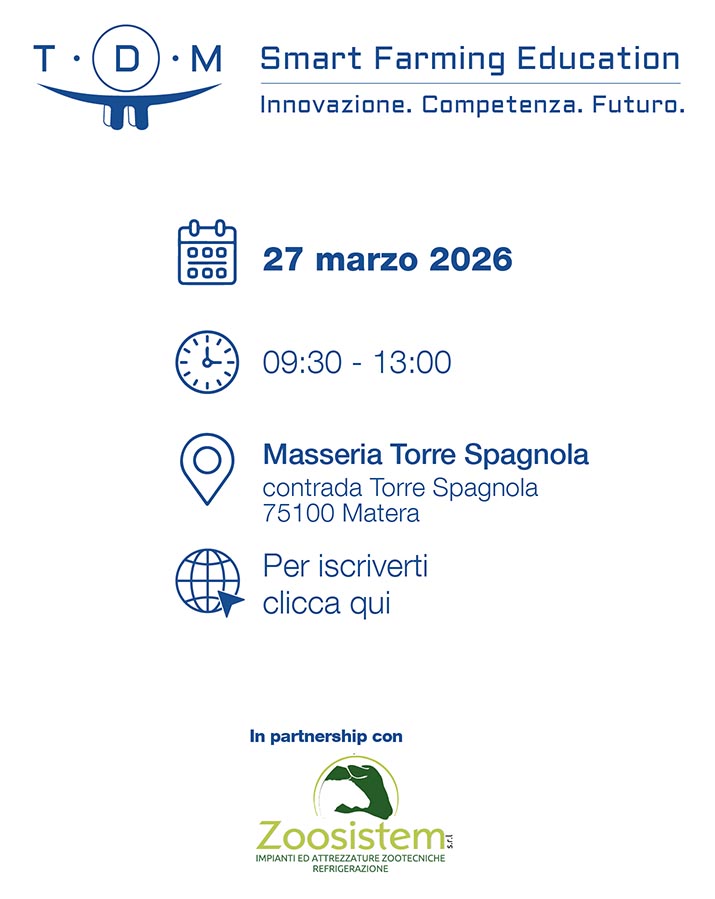 T · D · M

Smart Farming Education

Innovazione. Competenza. Futuro.

27 marzo 2026

09:30 - 13:00

Masseria Torre Spagnola
contrada Torre Spagnola
75100 Matera

Per iscriverti
clicca qui

In partnership con

Zoosistem s.r.l
IMPIANTI ED ATTREZZATURE ZOOTECNICHE
REFRIGERAZIONE